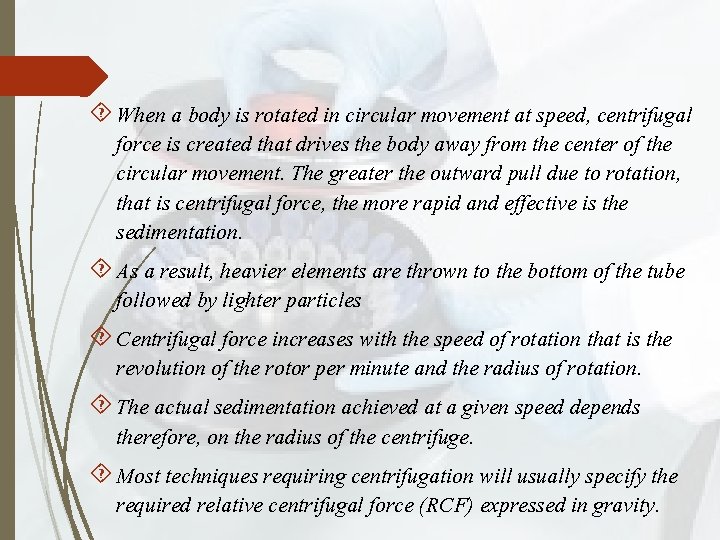 When a body is rotated in circular movement at speed, centrifugal force is created that drives the body away from the center of the circular movement. The greater the outward pull due to rotation, that is centrifugal force, the more rapid and effective is the sedimentation.

As a result, heavier elements are thrown to the bottom of the tube followed by lighter particles

Centrifugal force increases with the speed of rotation that is the revolution of the rotor per minute and the radius of rotation.

The actual sedimentation achieved at a given speed depends therefore, on the radius of the centrifuge.

Most techniques requiring centrifugation will usually specify the required relative centrifugal force (RCF) expressed in gravity.